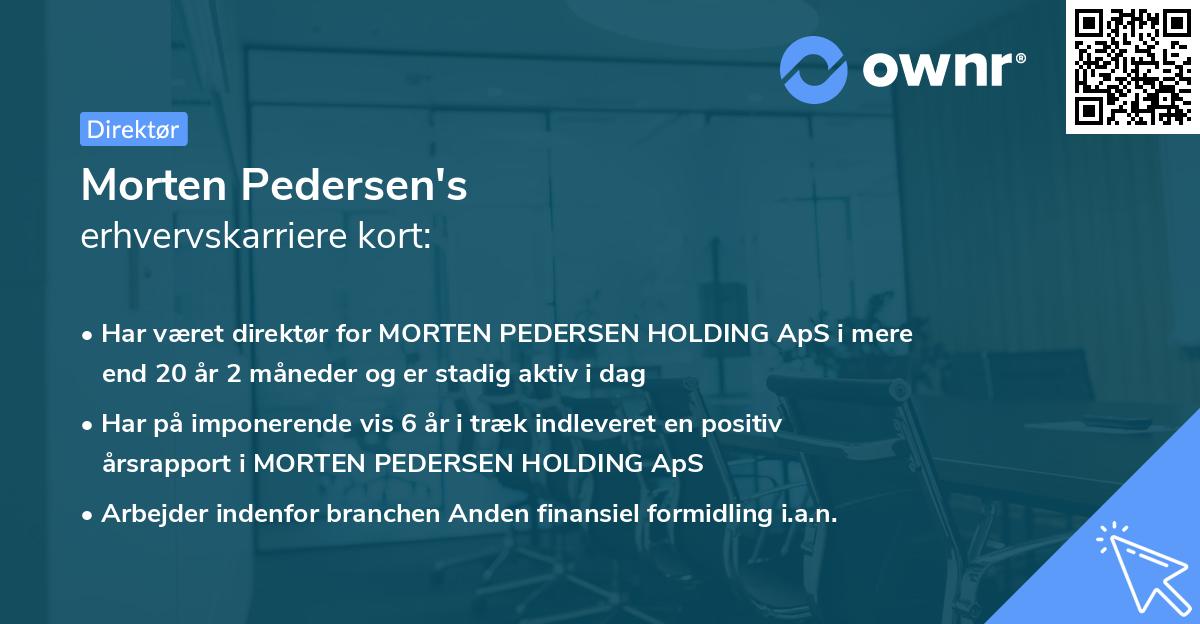 ownr®

Direktør

Morten Pedersen's
erhvervskarriere kort:

• Har været direktør for MORTEN PEDERSEN HOLDING ApS i mere end 20 år 2 måneder og er stadig aktiv i dag

• Har på imponerende vis 6 år i træk indleveret en positiv årsrapport i MORTEN PEDERSEN HOLDING ApS

• Arbejder indenfor branchen Anden finansiel formidling i.a.n.